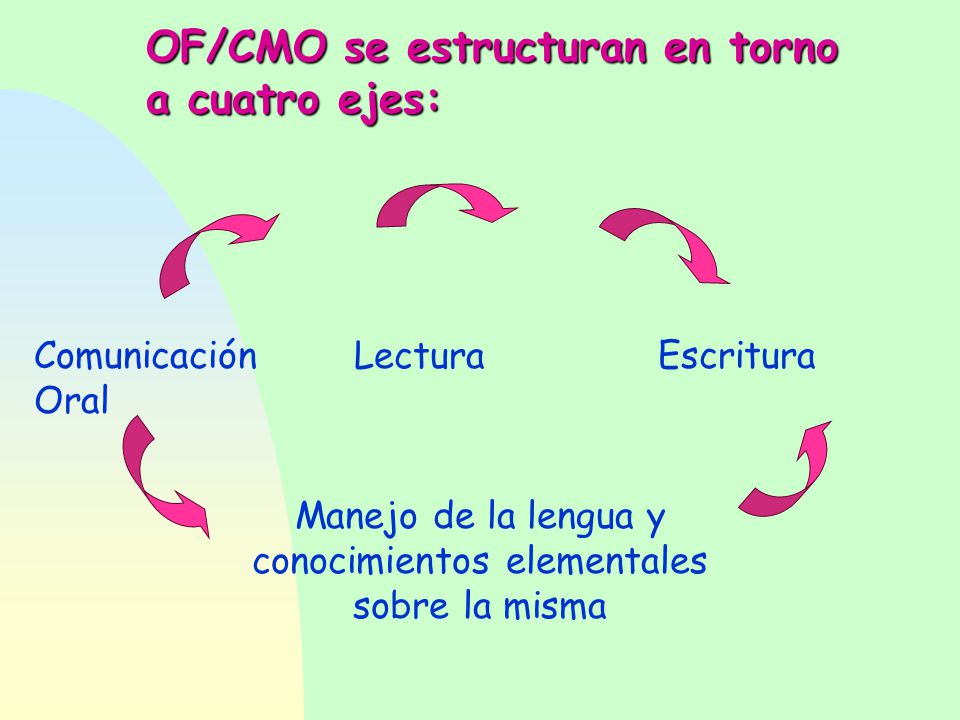 OF/CMO se estructuran en torno a cuatro ejes:

Comunicación Oral

Lectura

Escritura

Manejo de la lengua y conocimientos elementales sobre la misma